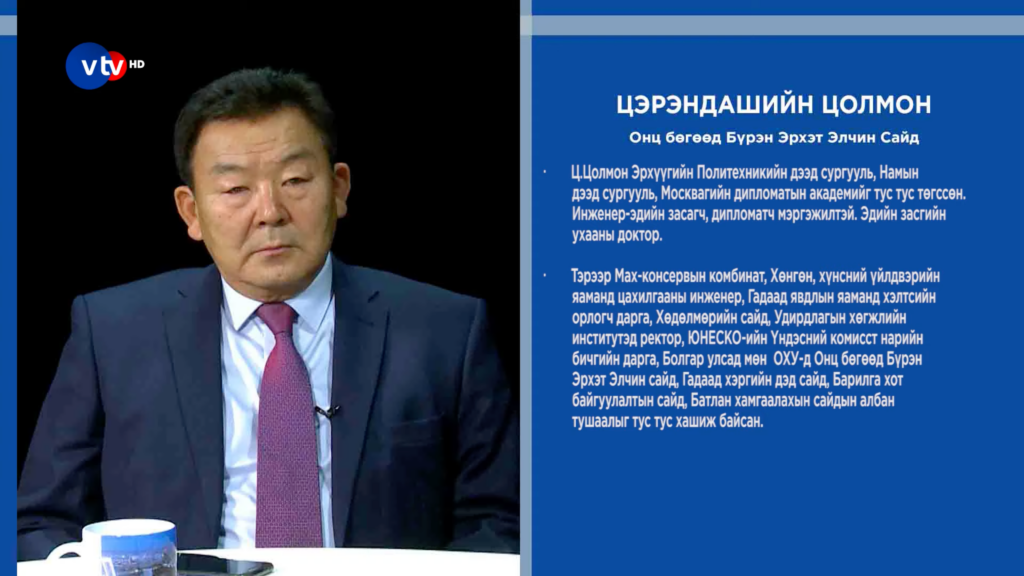 vtv HD

ЦЭРЭНДАШИЙН ЦОЛМОН

Онц бөгөөд Бүрэн Эрхэт Элчин Сайд

· Ц.Цолмон Эрхүүгийн Политехникийн дээд сургууль, Намын дээд сургууль, Москвагийн дипломатын академийг тус тус төгссөн. Инженер-эдийн засагч, дипломатч мэргэжилтэй. Эдийн засгийн ухааны доктор.

· Тэрээр Мах-консервын комбинат, Хөнгөн, хүнсний үйлдвэрийн яаманд цахилгааны инженер, Гадаад явдлын яаманд хэлтсийн орлогч дарга, Хөдөлмөрийн сайд, Удирдлагын хөгжлийн институтэд ректор, ЮНЕСКО-ийн Үндэсний комисст нарийн бичгийн дарга, Болгар улсад мөн ОХУ-д Онц бөгөөд Бүрэн Эрхэт Элчин сайд, Гадаад хэргийн дэд сайд, Барилга хот байгуулалтын сайд, Батлан хамгаалахын сайдын албан тушаалыг тус тус хашиж байсан.